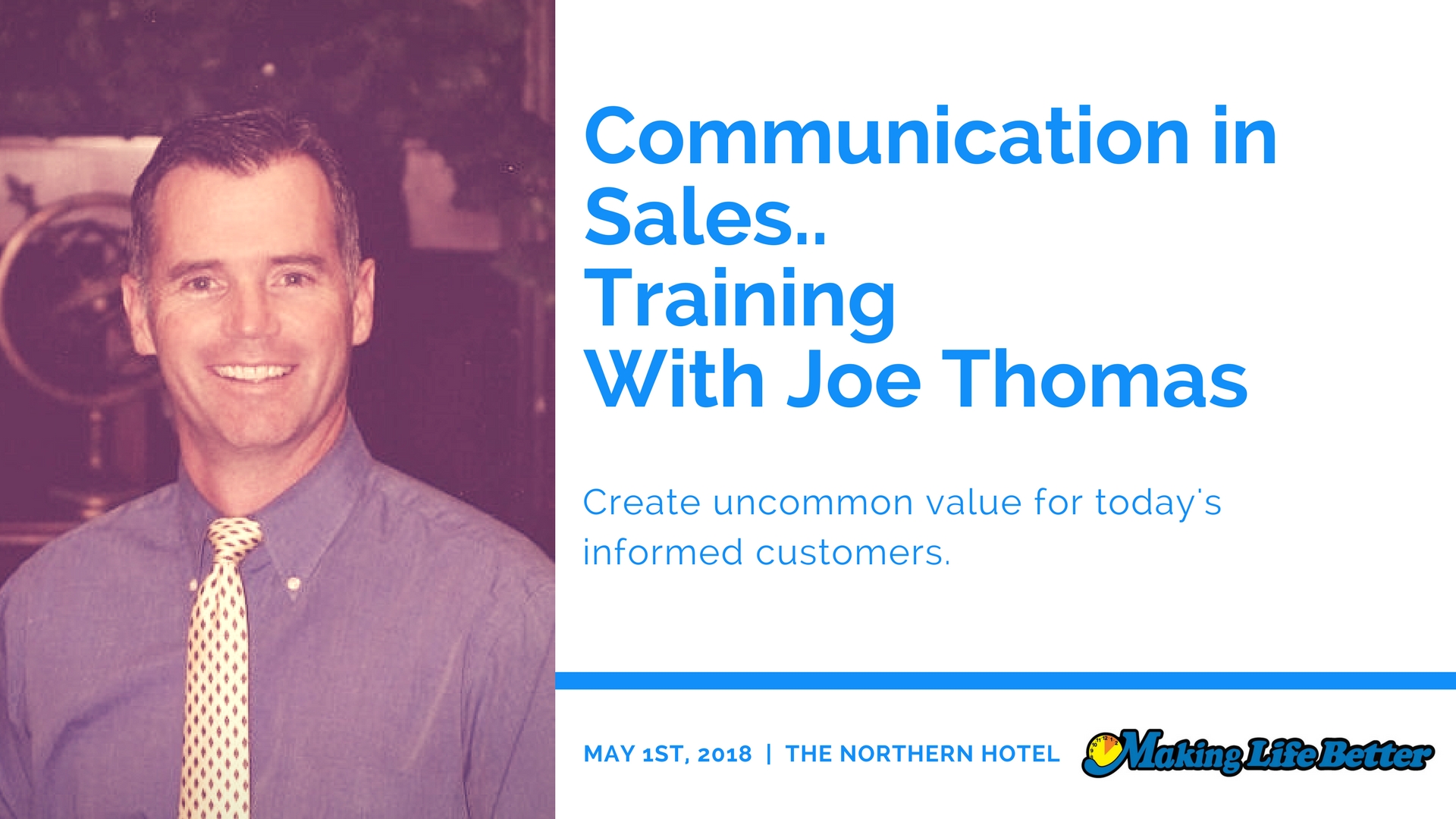 Communication in Sales..
Training
With Joe Thomas

Create uncommon value for today's informed customers.

MAY 1ST, 2018 | THE NORTHERN HOTEL

Making Life Better